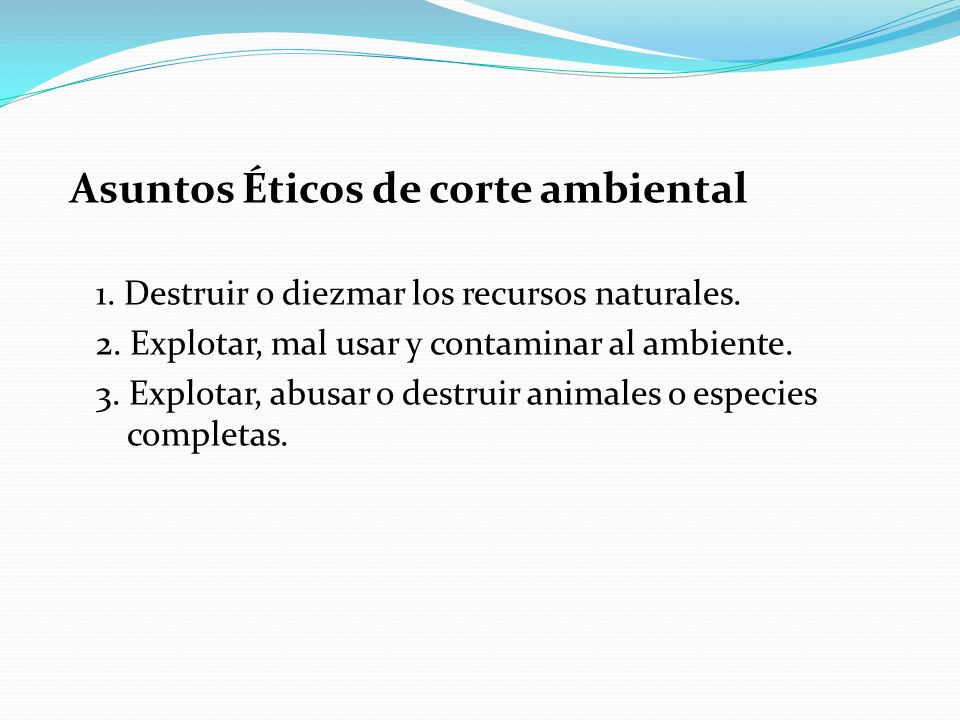 Asuntos Éticos de corte ambiental

1. Destruir o diezmar los recursos naturales.
2. Explotar, mal usar y contaminar al ambiente.
3. Explotar, abusar o destruir animales o especies completas.